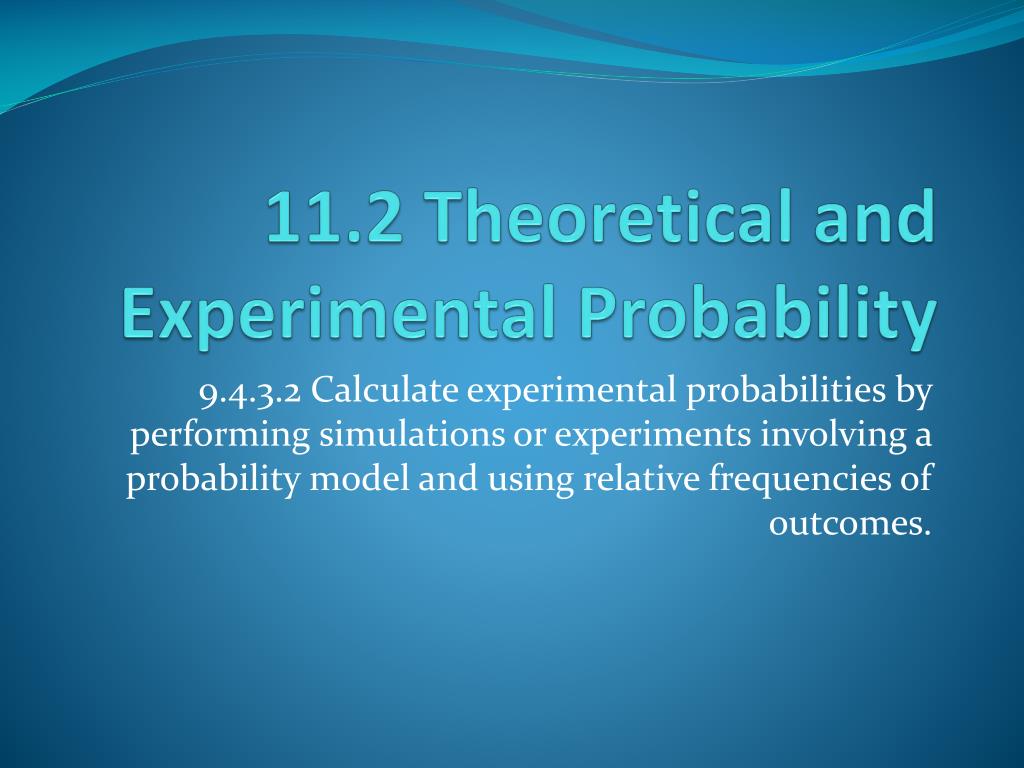 11.2 Theoretical and Experimental Probability

9.4.3.2 Calculate experimental probabilities by performing simulations or experiments involving a probability model and using relative frequencies of outcomes.